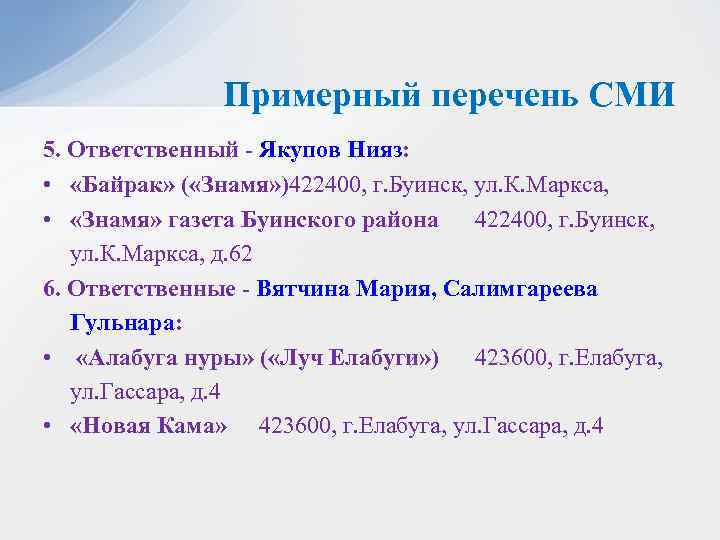 Примерный перечень СМИ

5. Ответственный - Якупов Нияз:

• «Байрак» («Знамя»)422400, г.Буинск, ул.К.Маркса,

• «Знамя» газета Буинского района 422400, г.Буинск, ул.К.Маркса, д.62

6. Ответственные - Вятчина Мария, Салимгареева Гульнара:

• «Алабуга нуры» («Луч Елабуги») 423600, г.Елабуга, ул.Гассара, д.4

• «Новая Кама» 423600, г.Елабуга, ул.Гассара, д.4